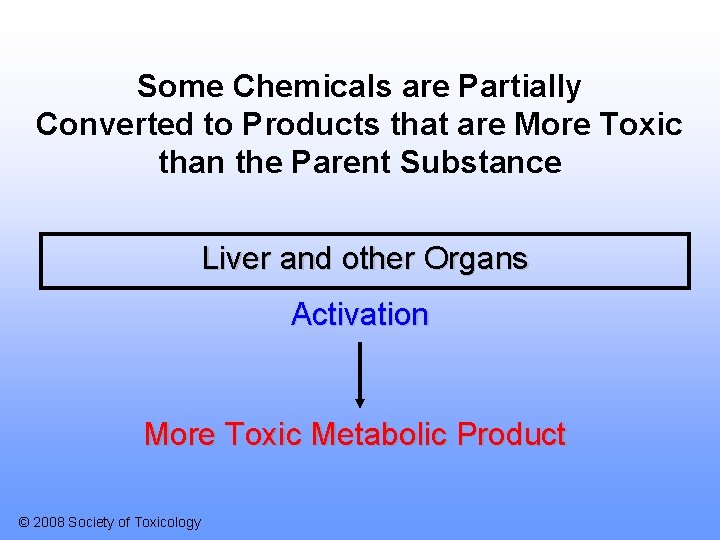 Some Chemicals are Partially Converted to Products that are More Toxic than the Parent Substance

Liver and other Organs

Activation

More Toxic Metabolic Product

© 2008 Society of Toxicology